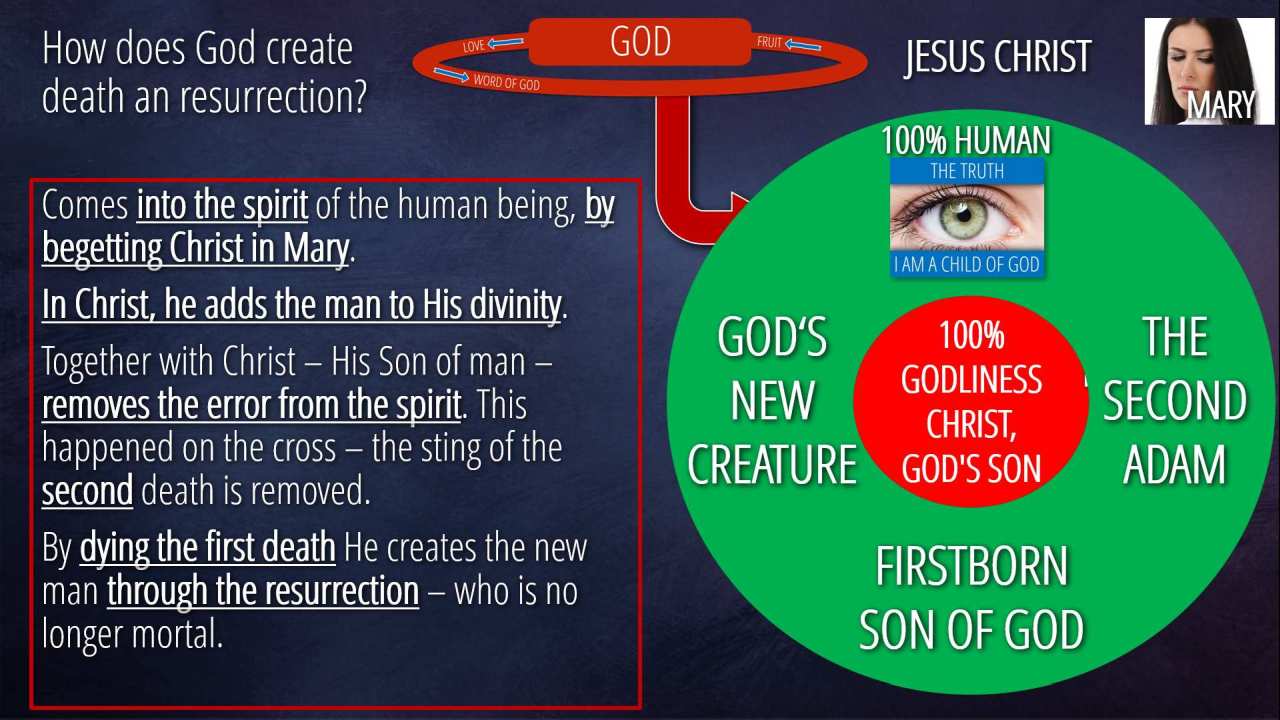 How does God create death an resurrection?

LOVE
GOD
FRUIT
WORD OF GOD

JESUS CHRIST

MARY

Comes into the spirit of the human being, by begetting Christ in Mary.

In Christ, he adds the man to His divinity.

Together with Christ – His Son of man – removes the error from the spirit. This happened on the cross – the sting of the second death is removed.

By dying the first death He creates the new man through the resurrection – who is no longer mortal.

100% HUMAN
THE TRUTH
I AM A CHILD OF GOD

GOD'S NEW CREATURE

100% GODLINESS CHRIST, GOD'S SON

THE SECOND ADAM

FIRSTBORN SON OF GOD